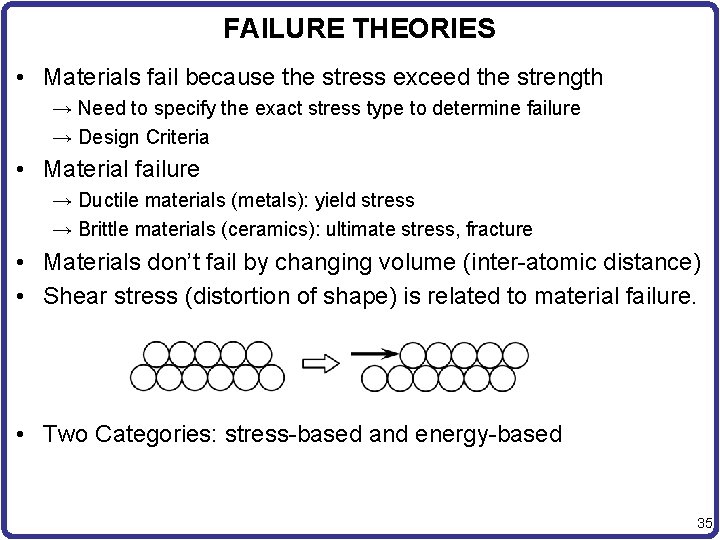 FAILURE THEORIES

• Materials fail because the stress exceed the strength
→ Need to specify the exact stress type to determine failure
→ Design Criteria

• Material failure
→ Ductile materials (metals): yield stress
→ Brittle materials (ceramics): ultimate stress, fracture

• Materials don't fail by changing volume (inter-atomic distance)

• Shear stress (distortion of shape) is related to material failure.

• Two Categories: stress-based and energy-based

35